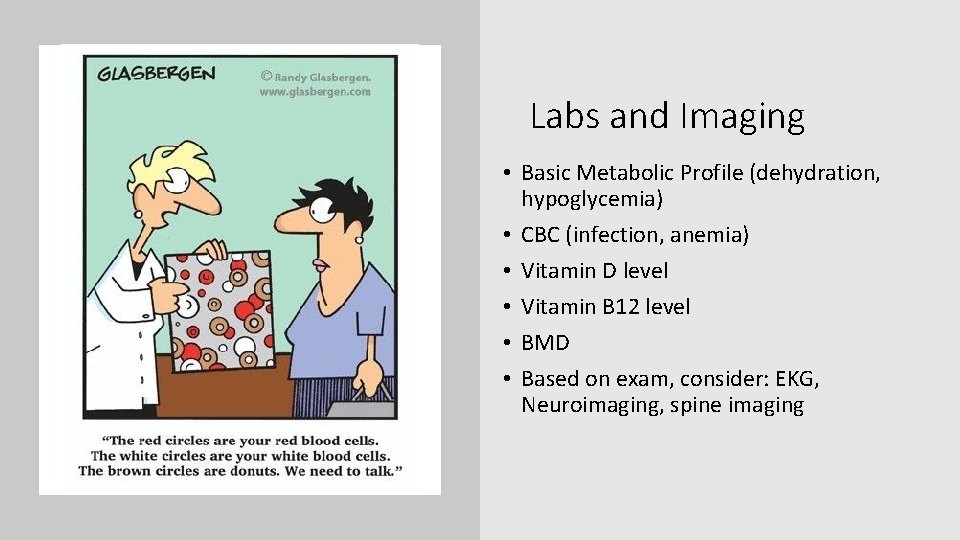 GLASBERGEN

© Randy Glasbergen.
www.glasbergen.com

"The red circles are your red blood cells. The white circles are your white blood cells. The brown circles are donuts. We need to talk."

Labs and Imaging

• Basic Metabolic Profile (dehydration, hypoglycemia)
• CBC (infection, anemia)
• Vitamin D level
• Vitamin B12 level
• BMD
• Based on exam, consider: EKG, Neuroimaging, spine imaging